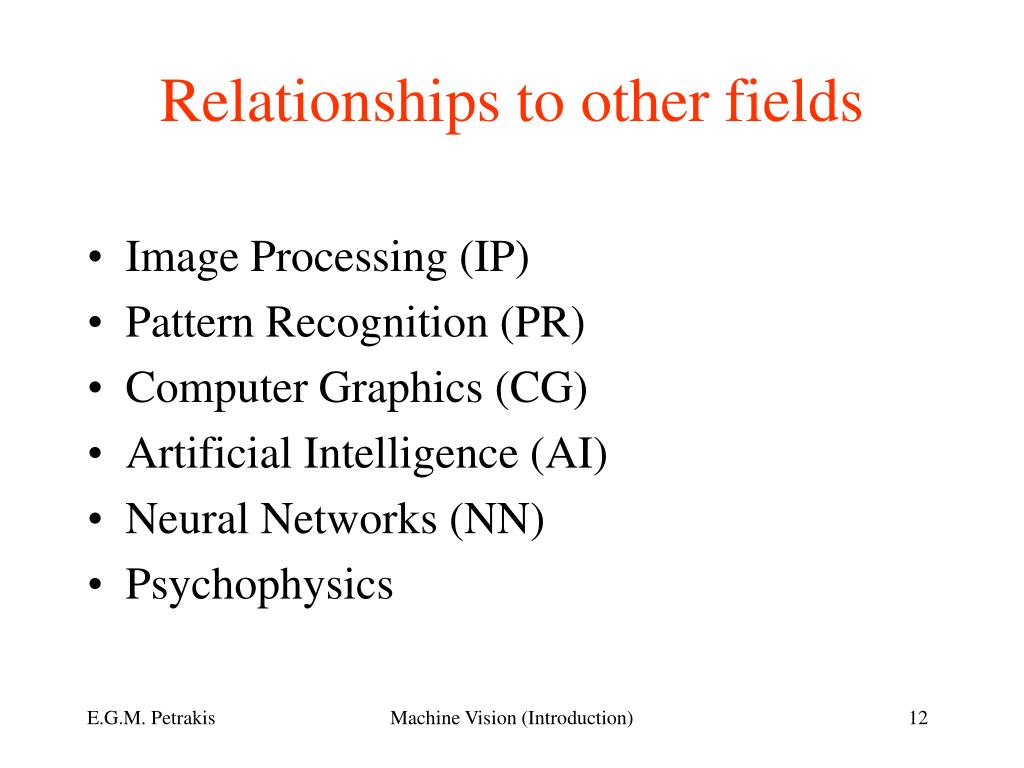 Relationships to other fields

• Image Processing (IP)
• Pattern Recognition (PR)
• Computer Graphics (CG)
• Artificial Intelligence (AI)
• Neural Networks (NN)
• Psychophysics

E.G.M. Petrakis Machine Vision (Introduction) 12